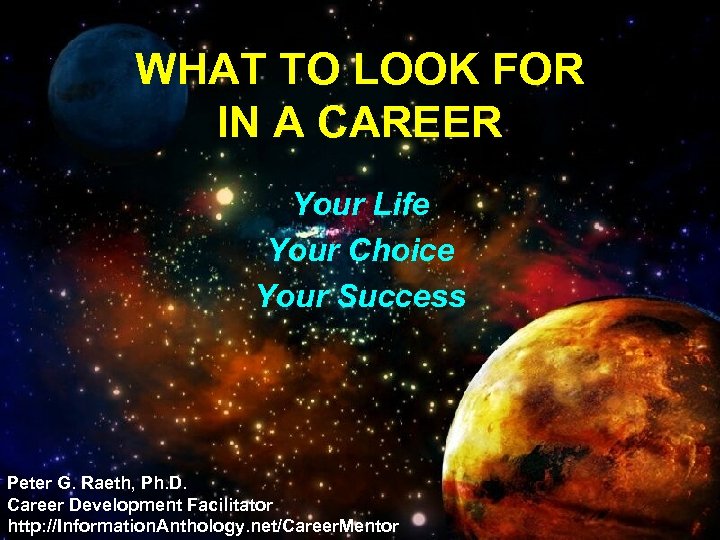 WHAT TO LOOK FOR IN A CAREER

Your Life
Your Choice
Your Success

Peter G. Raeth, Ph.D.
Career Development Facilitator
http://InformationAnthology.net/CareerMentor